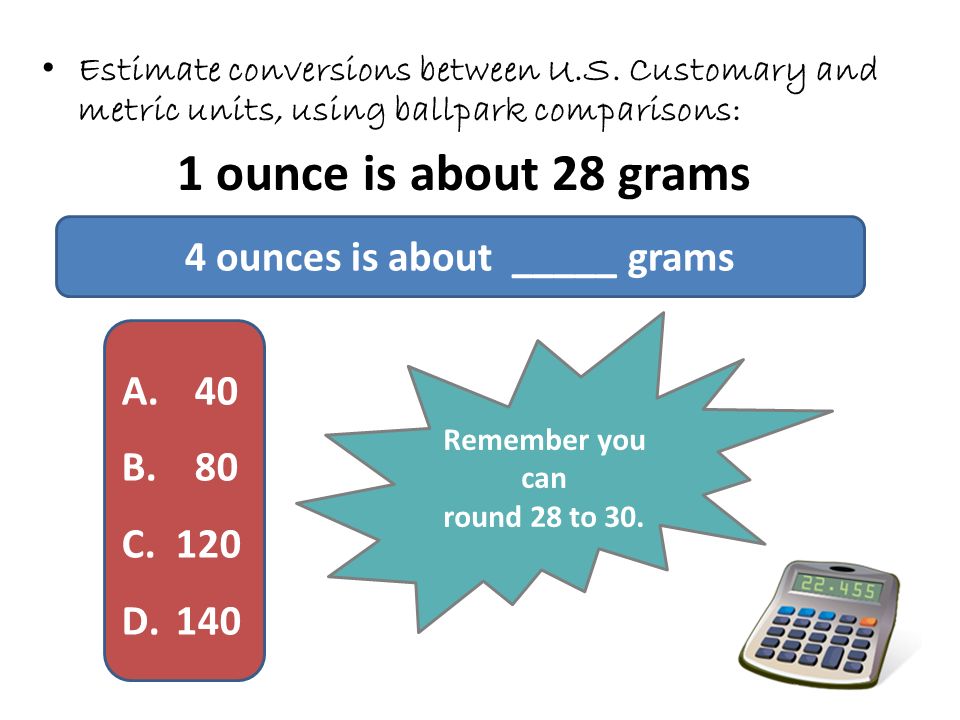 • Estimate conversions between U.S. Customary and metric units, using ballpark comparisons:

1 ounce is about 28 grams

4 ounces is about _____ grams

A. 40
B. 80
C. 120
D. 140

Remember you can round 28 to 30.

22.455